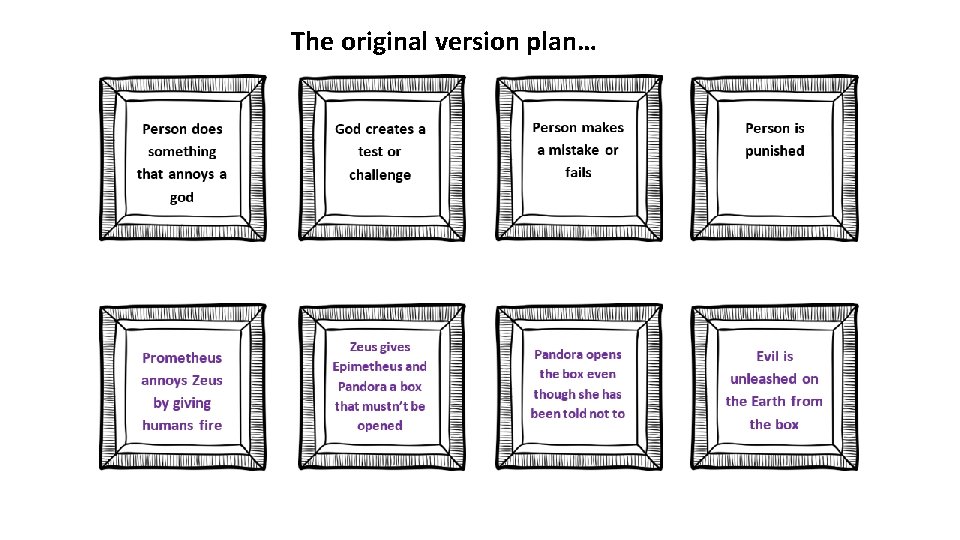 The original version plan…

Person does something that annoys a god

God creates a test or challenge

Person makes a mistake or fails

Person is punished

Prometheus annoys Zeus by giving humans fire

Zeus gives Epimetheus and Pandora a box that mustn't be opened

Pandora opens the box even though she has been told not to

Evil is unleashed on the Earth from the box